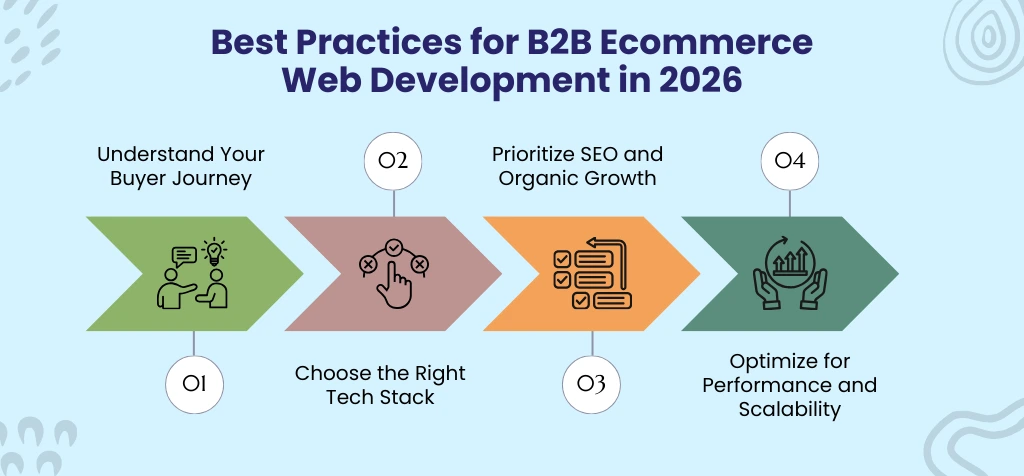 Best Practices for B2B Ecommerce Web Development in 2026

Understand Your Buyer Journey

01

02

Choose the Right Tech Stack

Prioritize SEO and Organic Growth

03

04

Optimize for Performance and Scalability